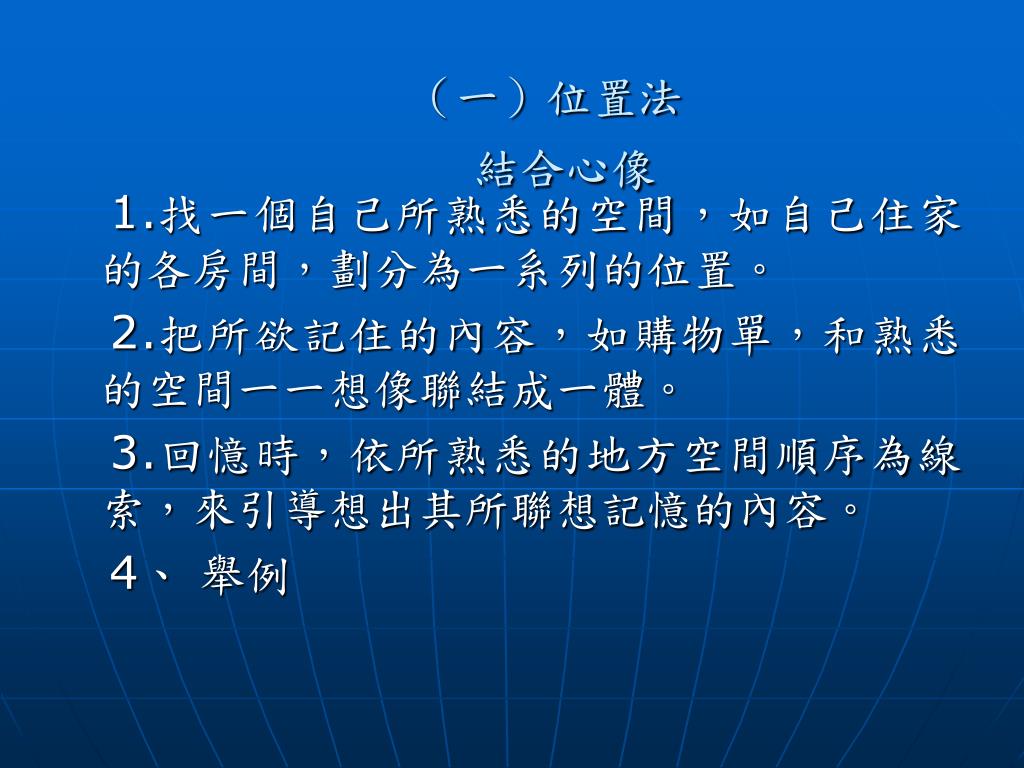 （一）位置法

結合心像

1.找一個自己所熟悉的空間，如自己住家的各房間，劃分為一系列的位置。

2.把所欲記住的內容，如購物單，和熟悉的空間一一想像聯結成一體。

3.回憶時，依所熟悉的地方空間順序為線索，來引導想出其所聯想記憶的內容。

4、 舉例